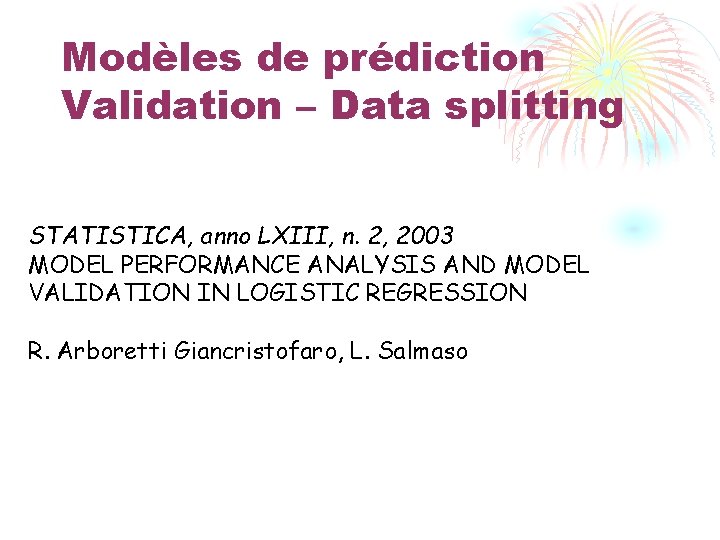 Modèles de prédiction
Validation – Data splitting

STATISTICA, anno LXIII, n. 2, 2003
MODEL PERFORMANCE ANALYSIS AND MODEL VALIDATION IN LOGISTIC REGRESSION

R. Arboretti Giancristofaro, L. Salmaso